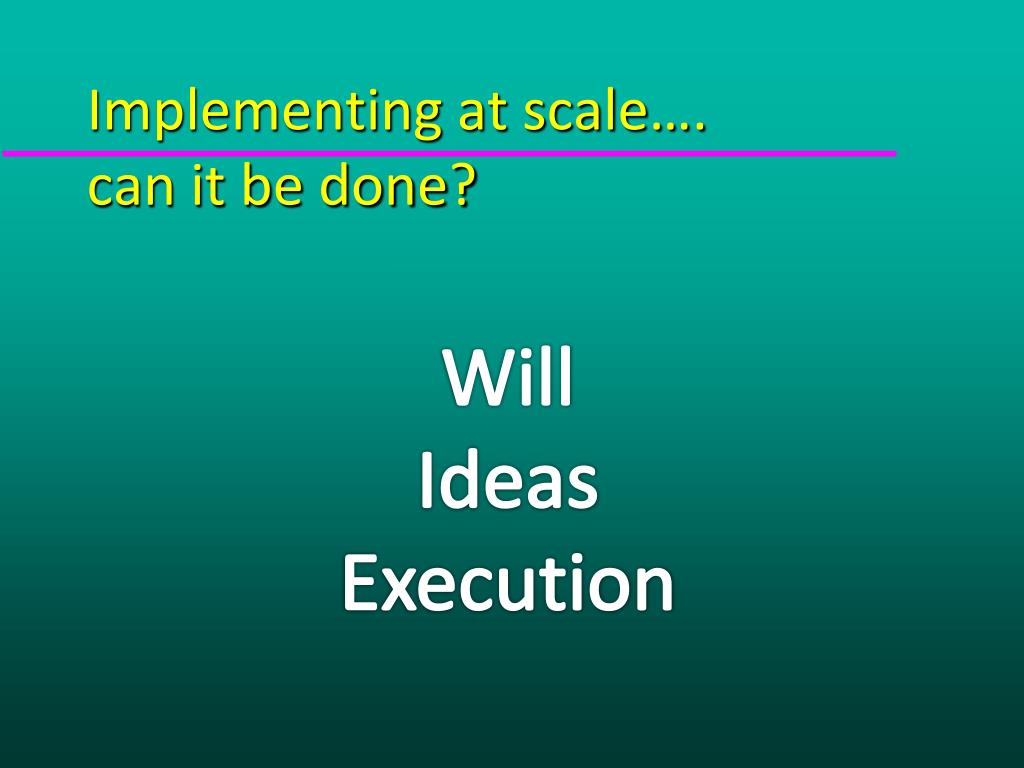 Implementing at scale….
can it be done?

Will
Ideas
Execution